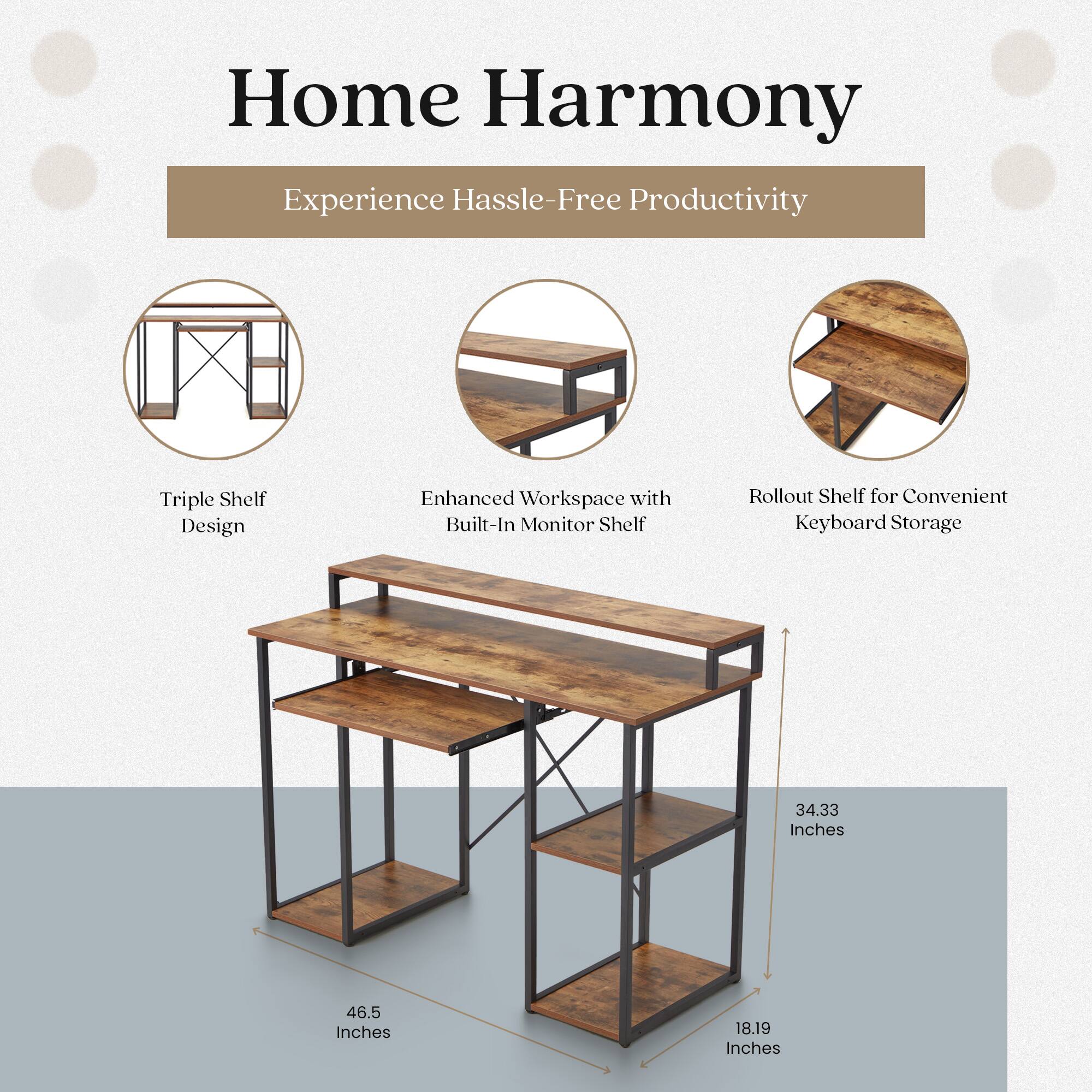 Home Harmony

Experience Hassle-Free Productivity

Triple Shelf Design

Enhanced Workspace with Built-In Monitor Shelf

Rollout Shelf for Convenient Keyboard Storage

34.33 Inches

46.5 Inches

18.19 Inches